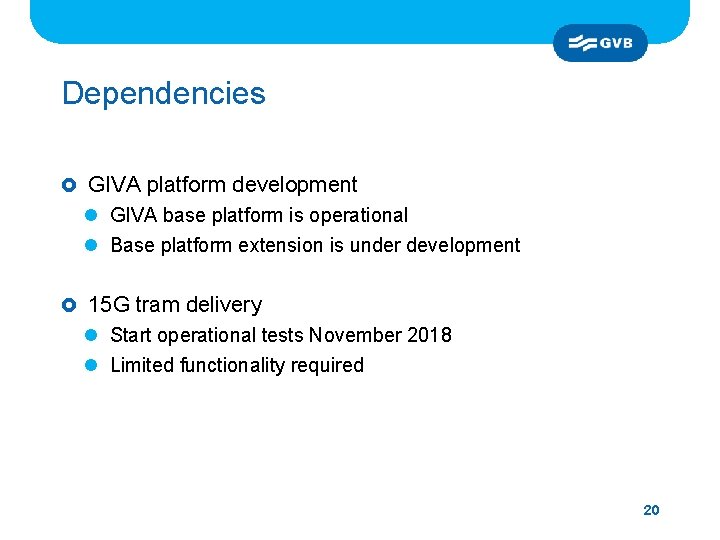 GVB

Dependencies

GIVA platform development

GIVA base platform is operational

Base platform extension is under development

15G tram delivery

Start operational tests November 2018

Limited functionality required

20